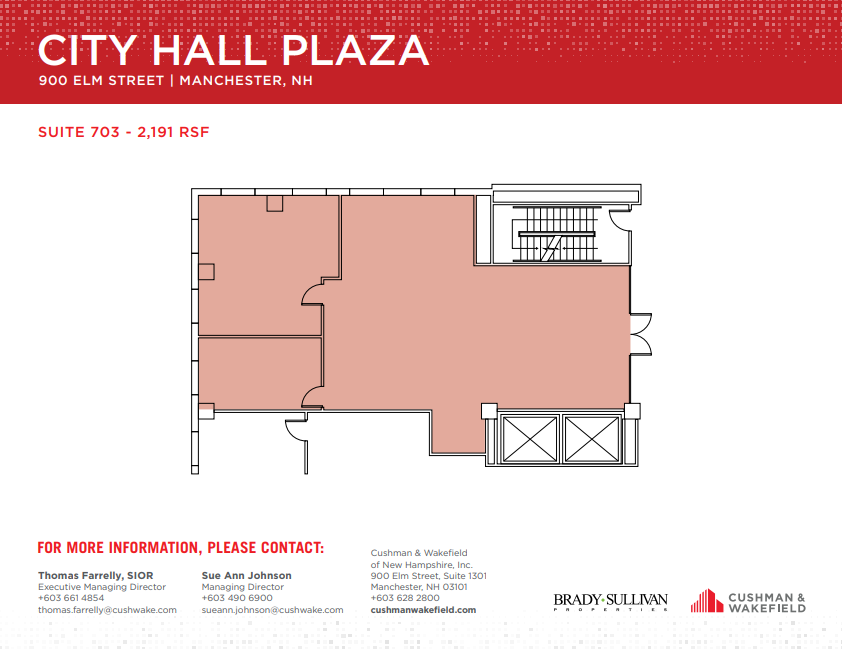 CITY HALL PLAZA
900 ELM STREET | MANCHESTER, NH

SUITE 703 - 2,191 RSF

FOR MORE INFORMATION, PLEASE CONTACT:

Thomas Farrelly, SIOR
Executive Managing Director
+603 661 4854
thomas.farrelly@cushwake.com

Sue Ann Johnson
Managing Director
+603 490 6900
sueann.johnson@cushwake.com

Cushman & Wakefield
of New Hampshire, Inc.
900 Elm Street, Suite 1301
Manchester, NH 03101
+603 628 2800
cushmanwakefield.com

BRADY·SULLIVAN
PROPERTIES

CUSHMAN &
WAKEFIELD